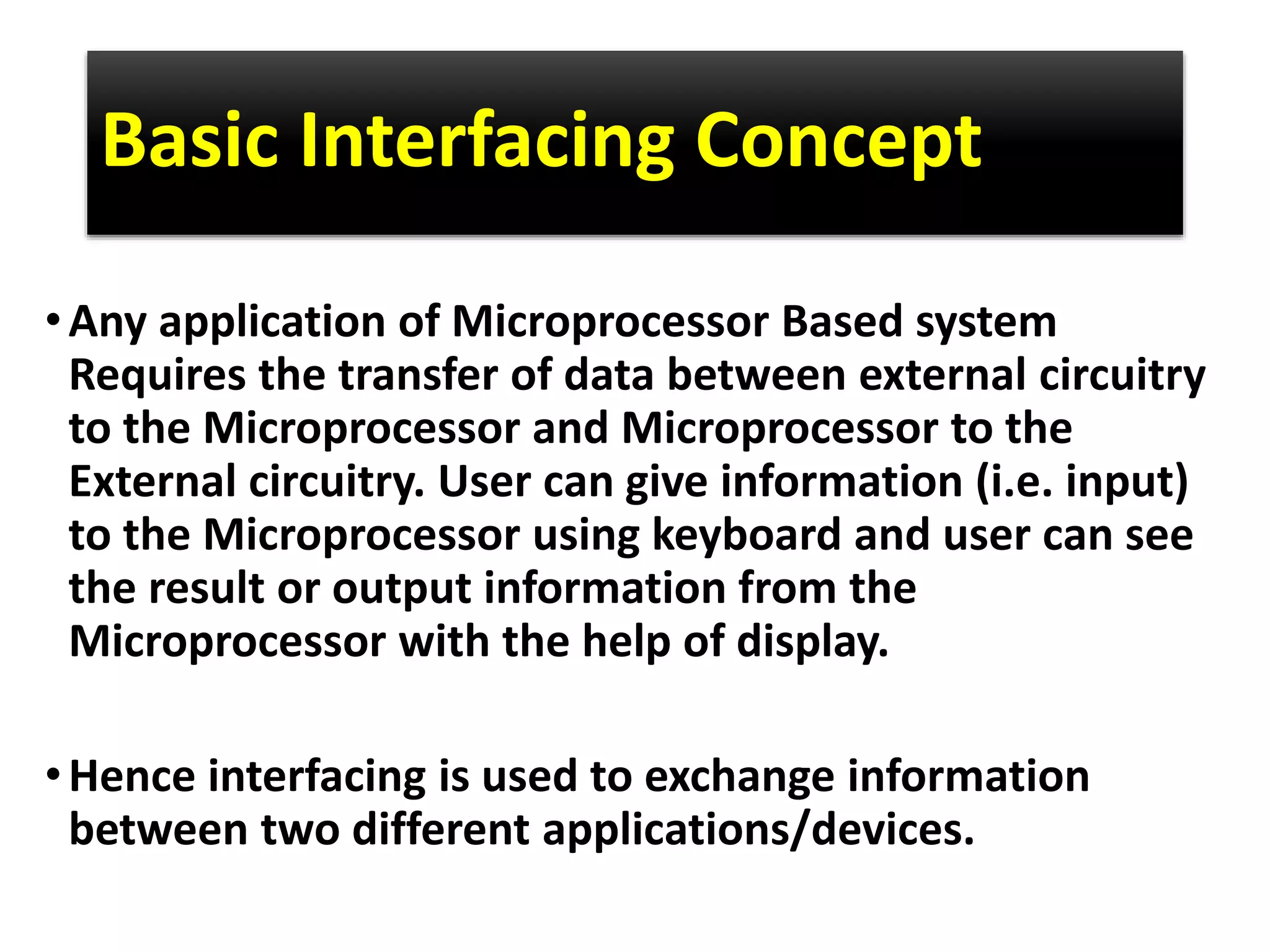 Basic Interfacing Concept

• Any application of Microprocessor Based system Requires the transfer of data between external circuitry to the Microprocessor and Microprocessor to the External circuitry. User can give information (i.e. input) to the Microprocessor using keyboard and user can see the result or output information from the Microprocessor with the help of display.

• Hence interfacing is used to exchange information between two different applications/devices.